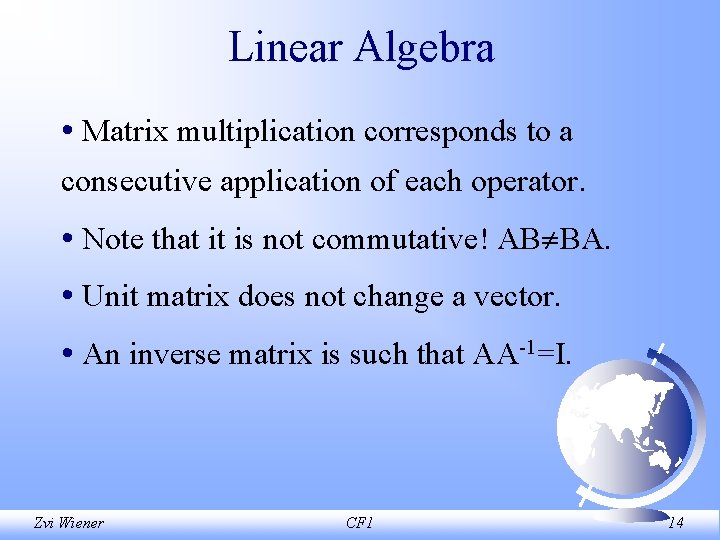 Linear Algebra

• Matrix multiplication corresponds to a consecutive application of each operator.

• Note that it is not commutative! $AB \neq BA$.

• Unit matrix does not change a vector.

• An inverse matrix is such that $AA^{-1}=I$.

Zvi Wiener CF1 14